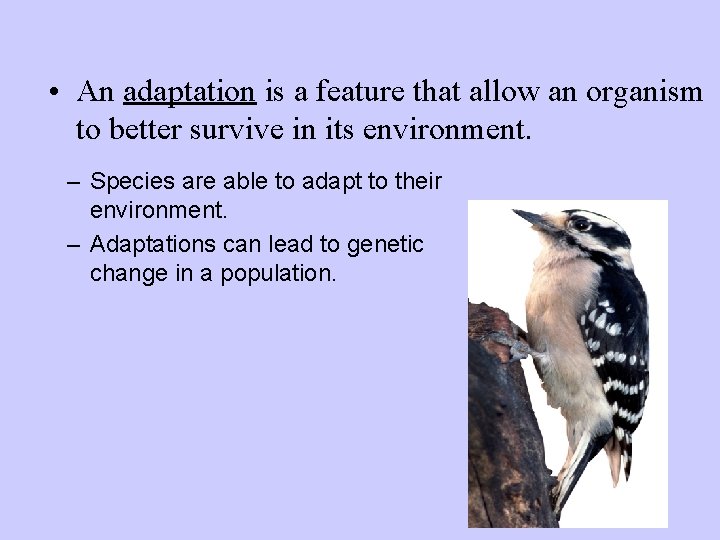 • An adaptation is a feature that allow an organism to better survive in its environment.

– Species are able to adapt to their environment.
– Adaptations can lead to genetic change in a population.